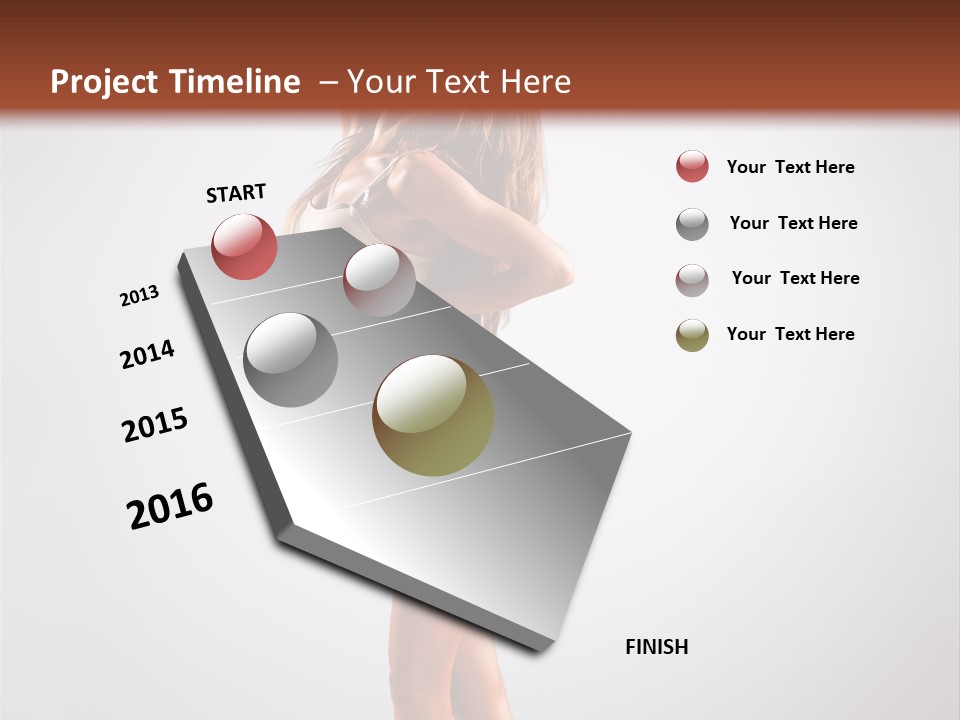 Project Timeline – Your Text Here

START

2013

2014

2015

2016

FINISH

Your Text Here

Your Text Here

Your Text Here

Your Text Here